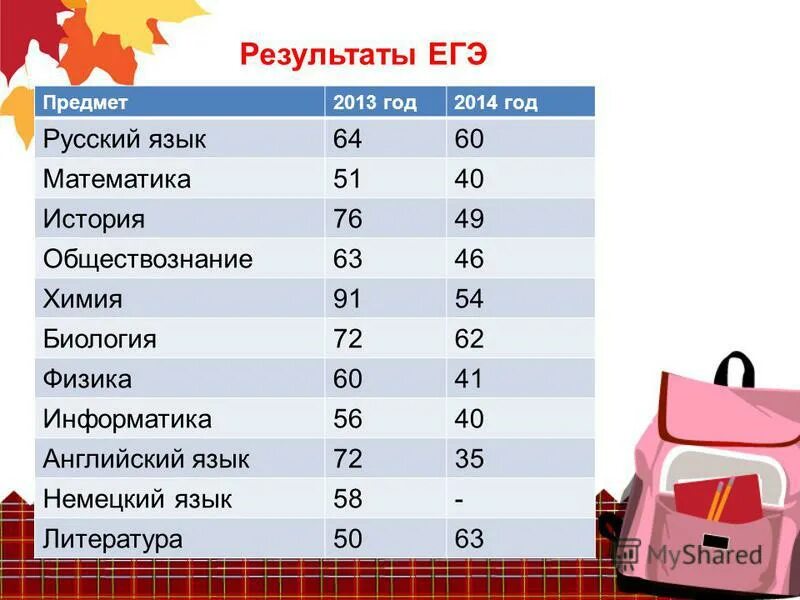 Результаты ЕГЭ

| Предмет | 2013 год | 2014 год |
|---|---|---|
| Русский язык | 64 | 60 |
| Математика | 51 | 40 |
| История | 76 | 49 |
| Обществознание | 63 | 46 |
| Химия | 91 | 54 |
| Биология | 72 | 62 |
| Физика | 60 | 41 |
| Информатика | 56 | 40 |
| Английский язык | 72 | 35 |
| Немецкий язык | 58 | - |
| Литература | 50 | 63 |

MyShared